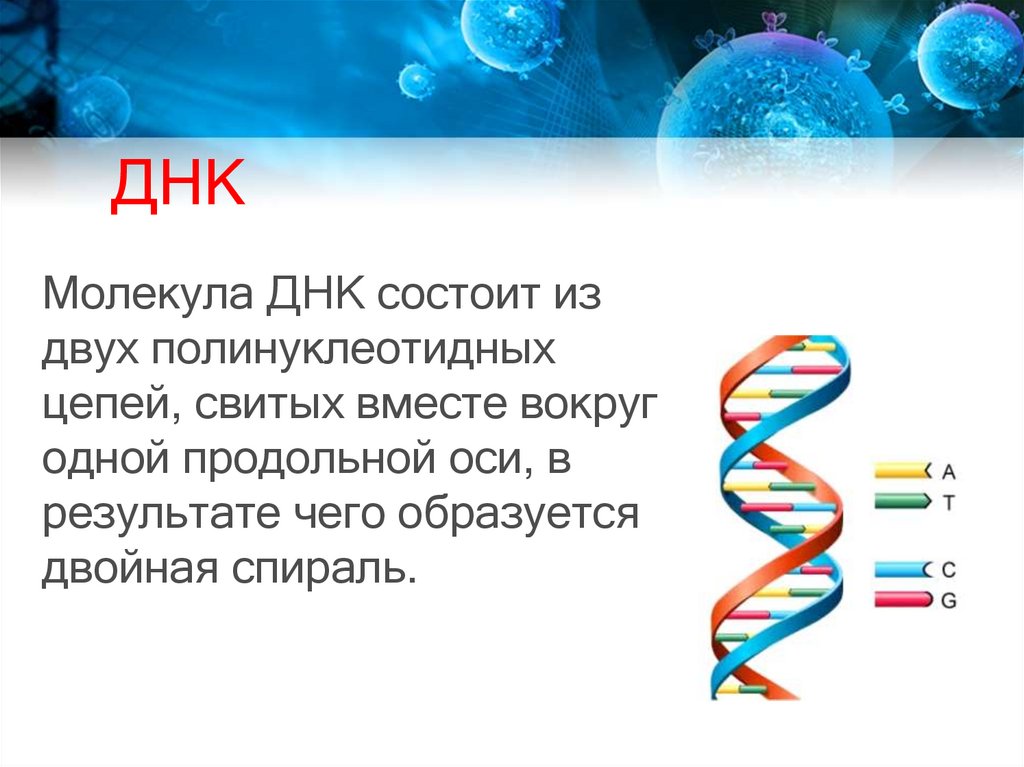 ДНК

Молекула ДНК состоит из двух полинуклеотидных цепей, свитых вместе вокруг одной продольной оси, в результате чего образуется двойная спираль.

A
T
C
G